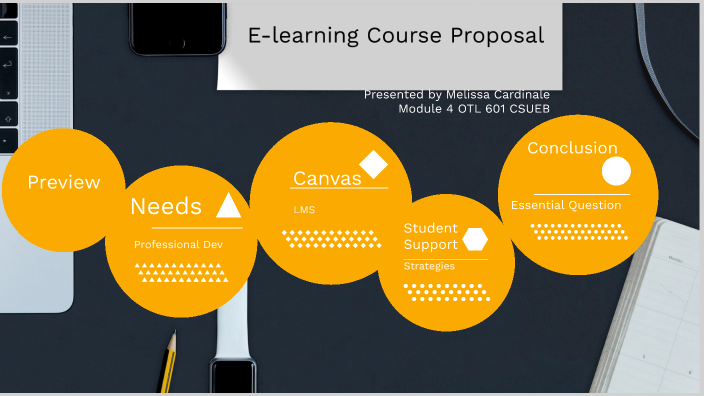 E-learning Course Proposal

Presented by Melissa Cardinale
Module 4 OTL 601 CSUEB

Preview

Needs

Professional Dev

Canvas

LMS

Student Support

Strategies

Conclusion

Essential Question